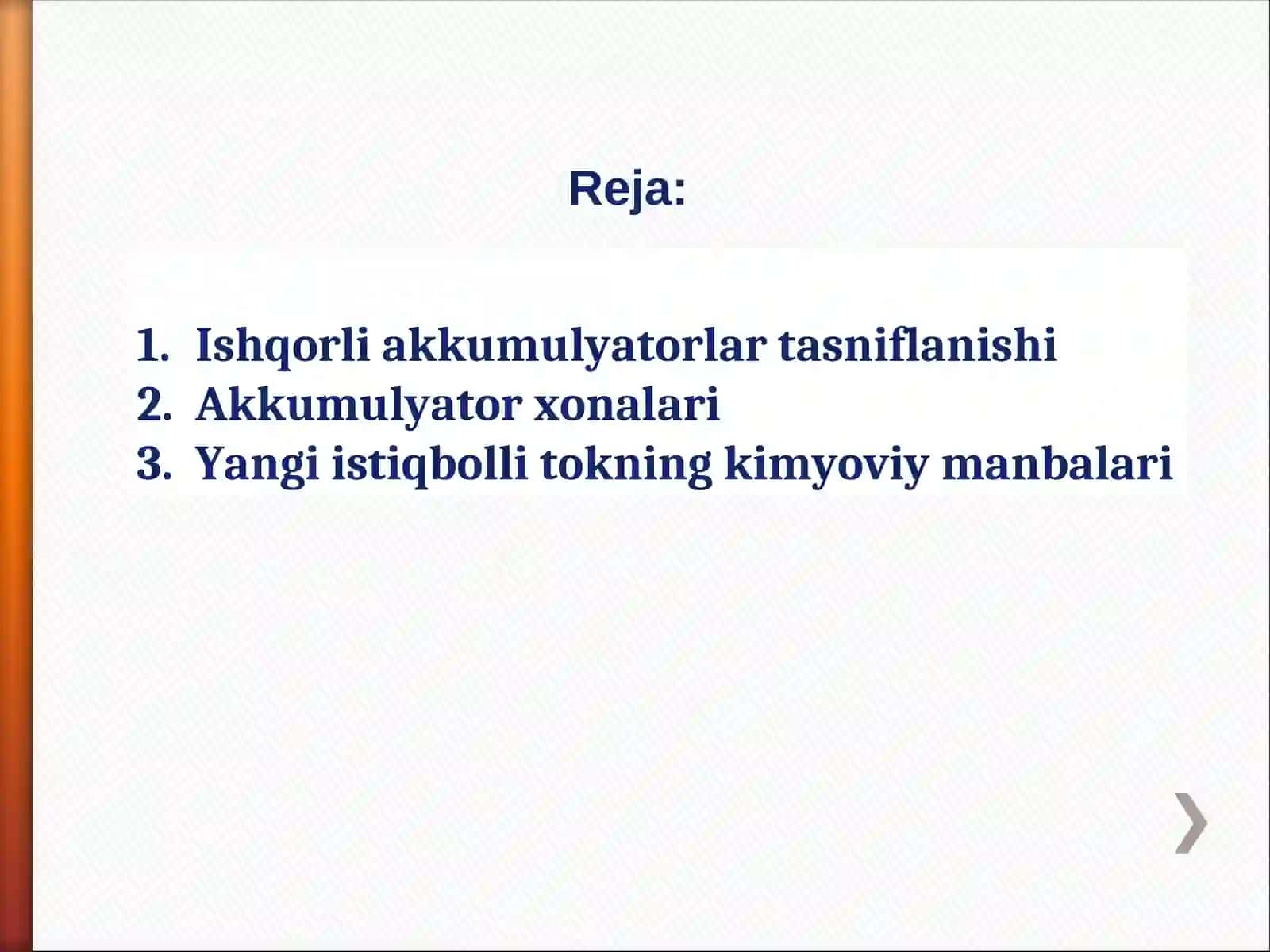 Reja:

1. Ishqorli akkumulyatorlar tasniflanishi
2. Akkumulyator xonalari
3. Yangi istiqbolli tokning kimyoviy manbalari